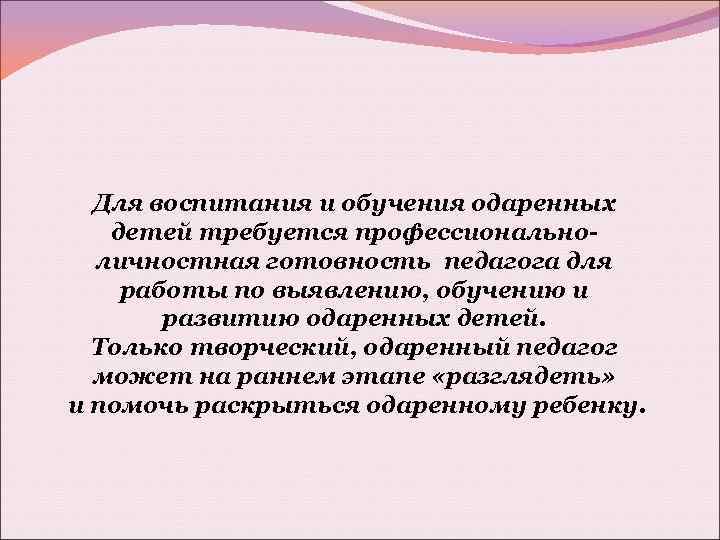 Для воспитания и обучения одаренных детей требуется профессионально-личностная готовность педагога для работы по выявлению, обучению и развитию одаренных детей.
Только творческий, одаренный педагог может на раннем этапе «разглядеть» и помочь раскрыться одаренному ребенку.